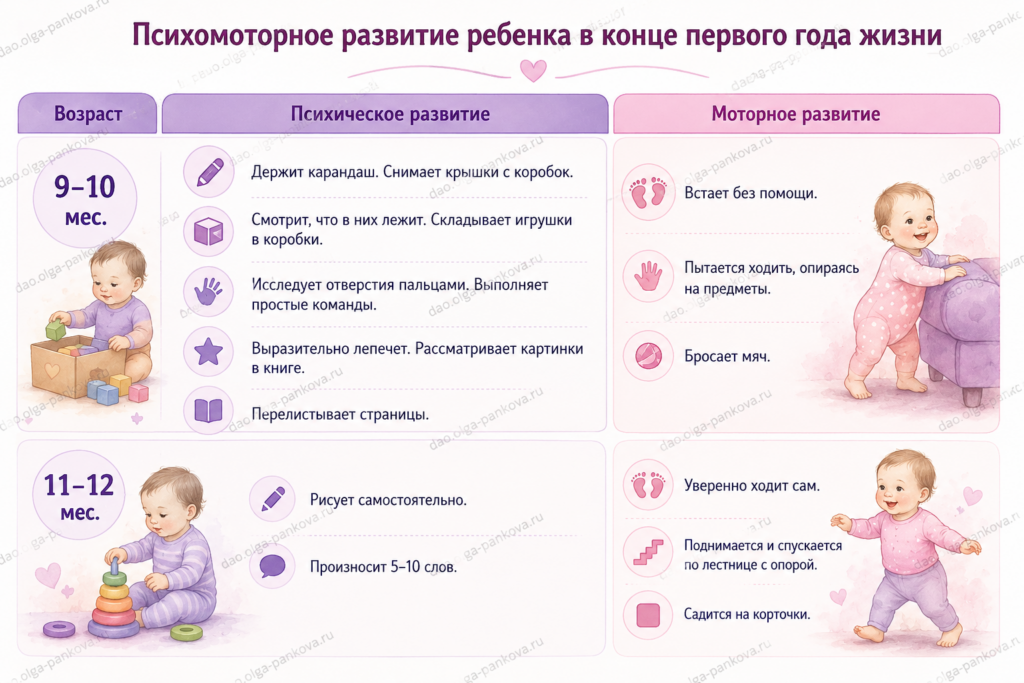 Психомоторное развитие ребенка в конце первого года жизни

| Возраст | Психическое развитие | Моторное развитие |
|---|---|---|
| 9–10 мес. | Держит карандаш. Снимает крышки с коробок. Смотрит, что в них лежит. Складывает игрушки в коробки. Исследует отверстия пальцами. Выполняет простые команды. Выразительно лепечет. Рассматривает картинки в книге. Перелистывает страницы. | Встает без помощи. Пытается ходить, опираясь на предметы. Бросает мяч. |
| 11–12 мес. | Рисует самостоятельно. Произносит 5–10 слов. | Уверенно ходит сам. Поднимается и спускается по лестнице с опорой. Садится на корточки. |

dao.olga-pankova.ru